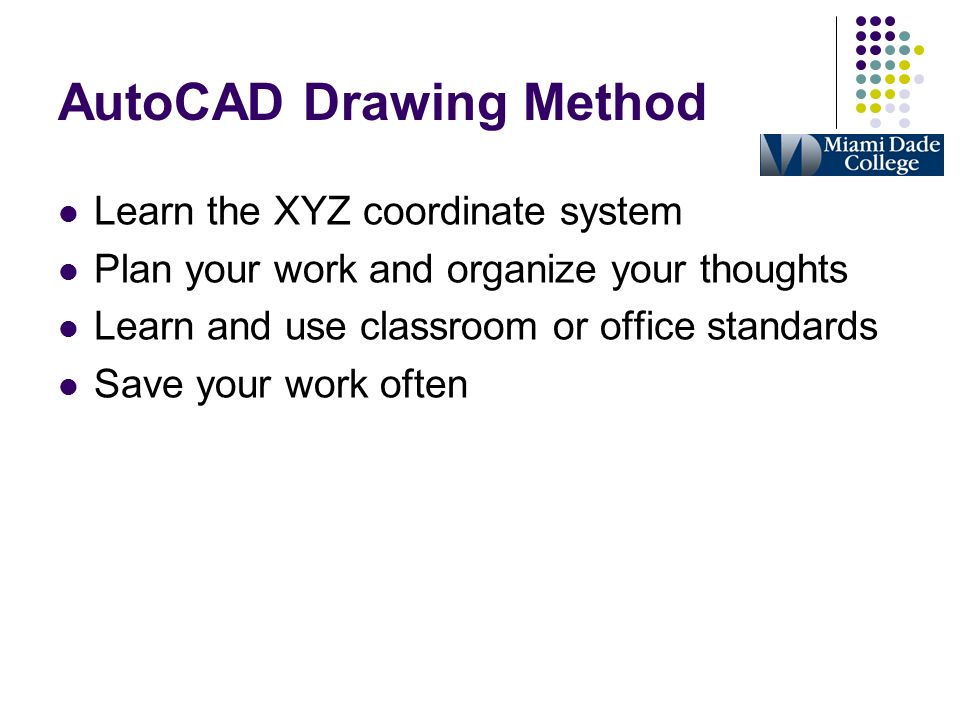 AutoCAD Drawing Method

Miami Dade College

- Learn the XYZ coordinate system
- Plan your work and organize your thoughts
- Learn and use classroom or office standards
- Save your work often